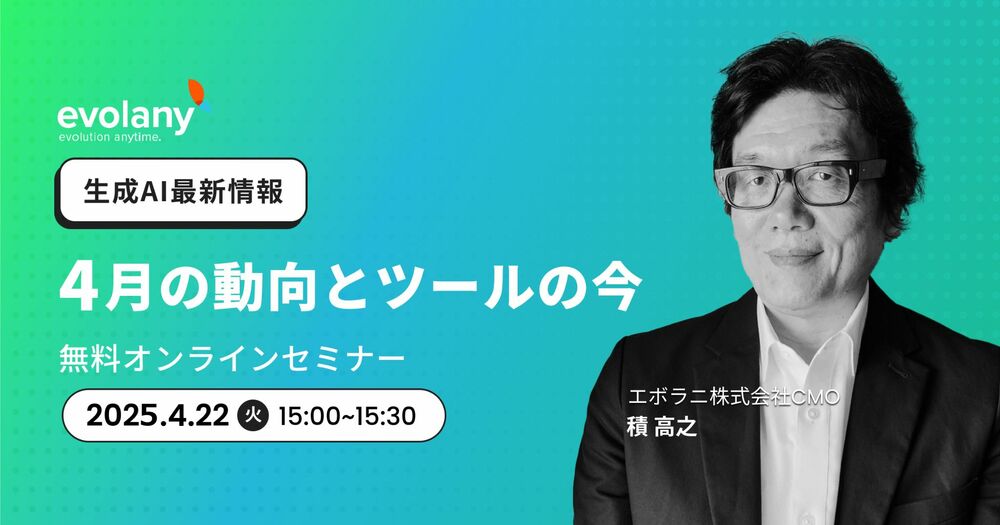 evolany
evolution anytime.

生成AI最新情報

4月の動向とツールの今

無料オンラインセミナー

2025.4.22 火 15:00~15:30

エボラニ株式会社CMO
積 高之